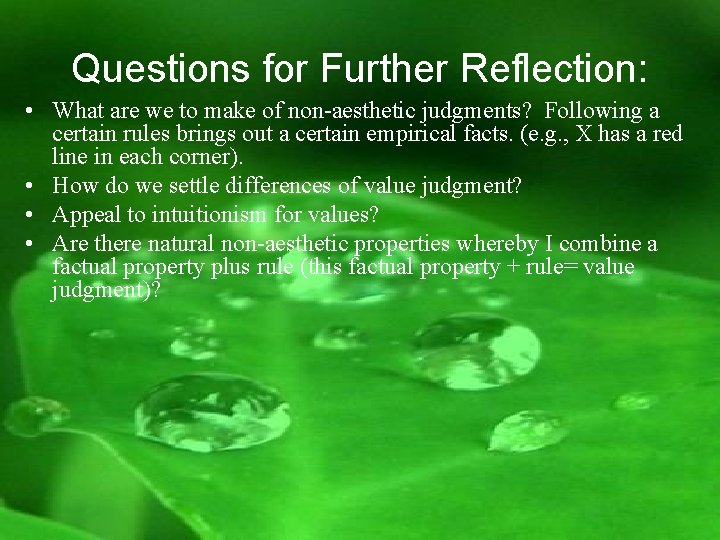 Questions for Further Reflection:

• What are we to make of non-aesthetic judgments? Following a certain rules brings out a certain empirical facts. (e.g., X has a red line in each corner).
• How do we settle differences of value judgment?
• Appeal to intuitionism for values?
• Are there natural non-aesthetic properties whereby I combine a factual property plus rule (this factual property + rule= value judgment)?